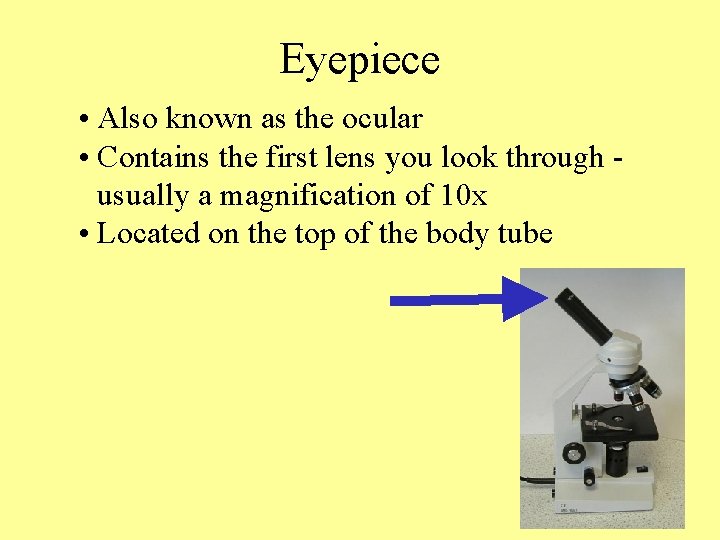 Eyepiece

• Also known as the ocular
• Contains the first lens you look through - usually a magnification of 10x
• Located on the top of the body tube